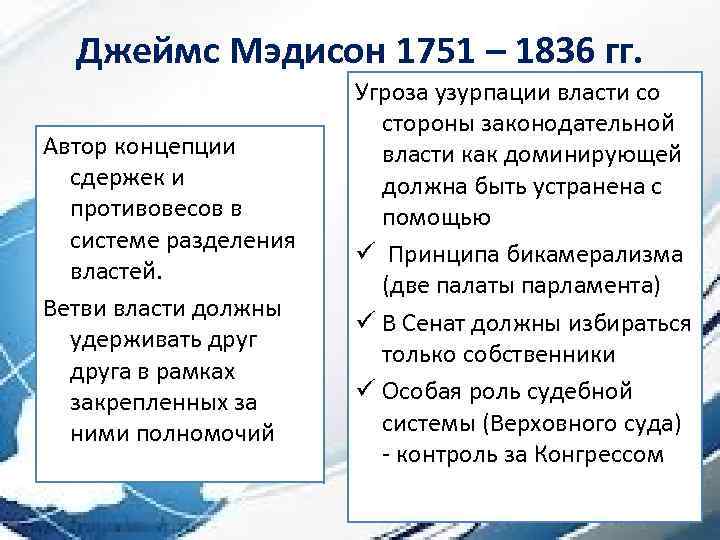 Джеймс Мэдисон 1751 – 1836 гг.

Автор концепции сдержек и противовесов в системе разделения властей.

Ветви власти должны удерживать друг друга в рамках закрепленных за ними полномочий

Угроза узурпации власти со стороны законодательной власти как доминирующей должна быть устранена с помощью

✓ Принципа бикамерализма (две палаты парламента)

✓ В Сенат должны избираться только собственники

✓ Особая роль судебной системы (Верховного суда) - контроль за Конгрессом